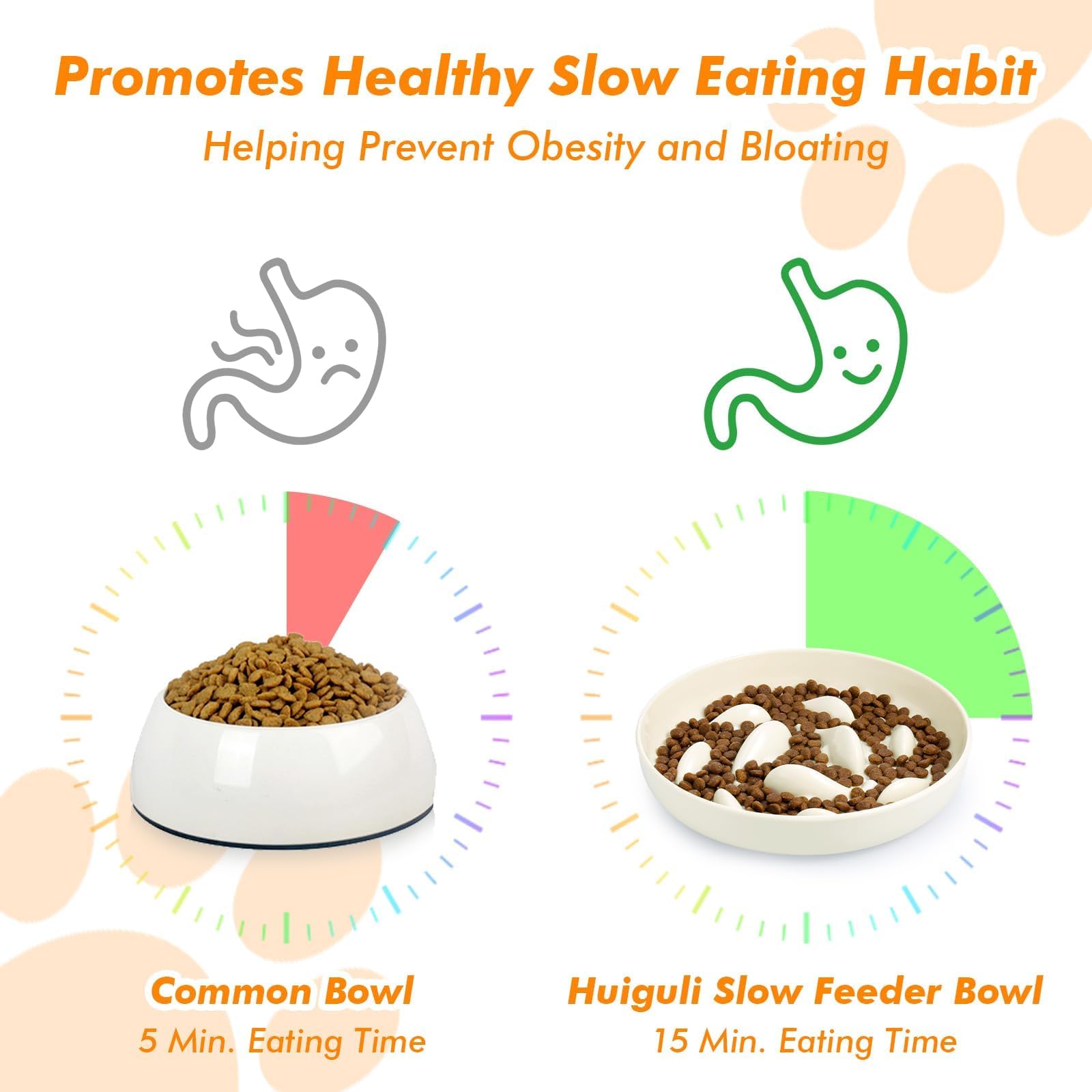 Promotes Healthy Slow Eating Habit

Helping Prevent Obesity and Bloating

Common Bowl
5 Min. Eating Time

Huiguli Slow Feeder Bowl
15 Min. Eating Time